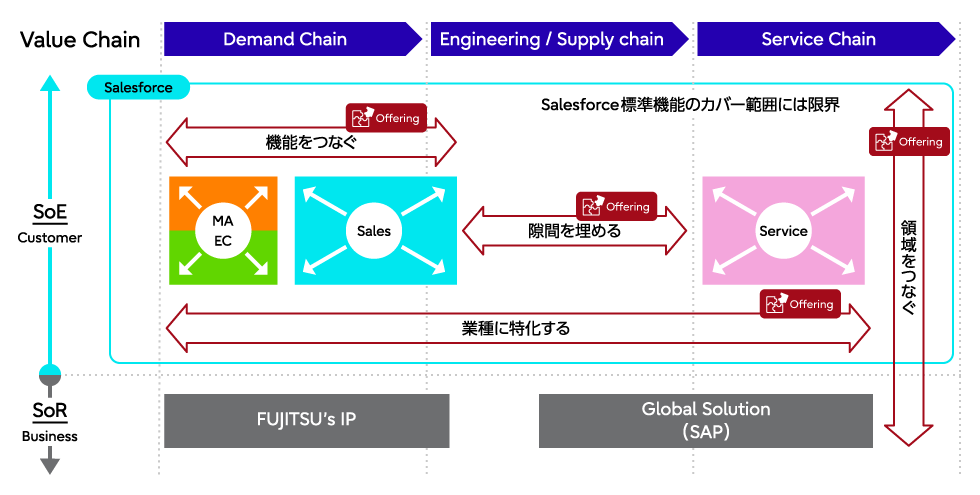 Value Chain

Demand Chain

Engineering / Supply chain

Service Chain

Salesforce

Salesforce標準機能のカバー範囲には限界

Offering

機能をつなぐ

Offering

SoE
Customer

MA
EC

Sales

Offering

隙間を埋める

Service

領域をつなぐ

Offering

業種に特化する

SoR
Business

FUJITSU's IP

Global Solution
(SAP)